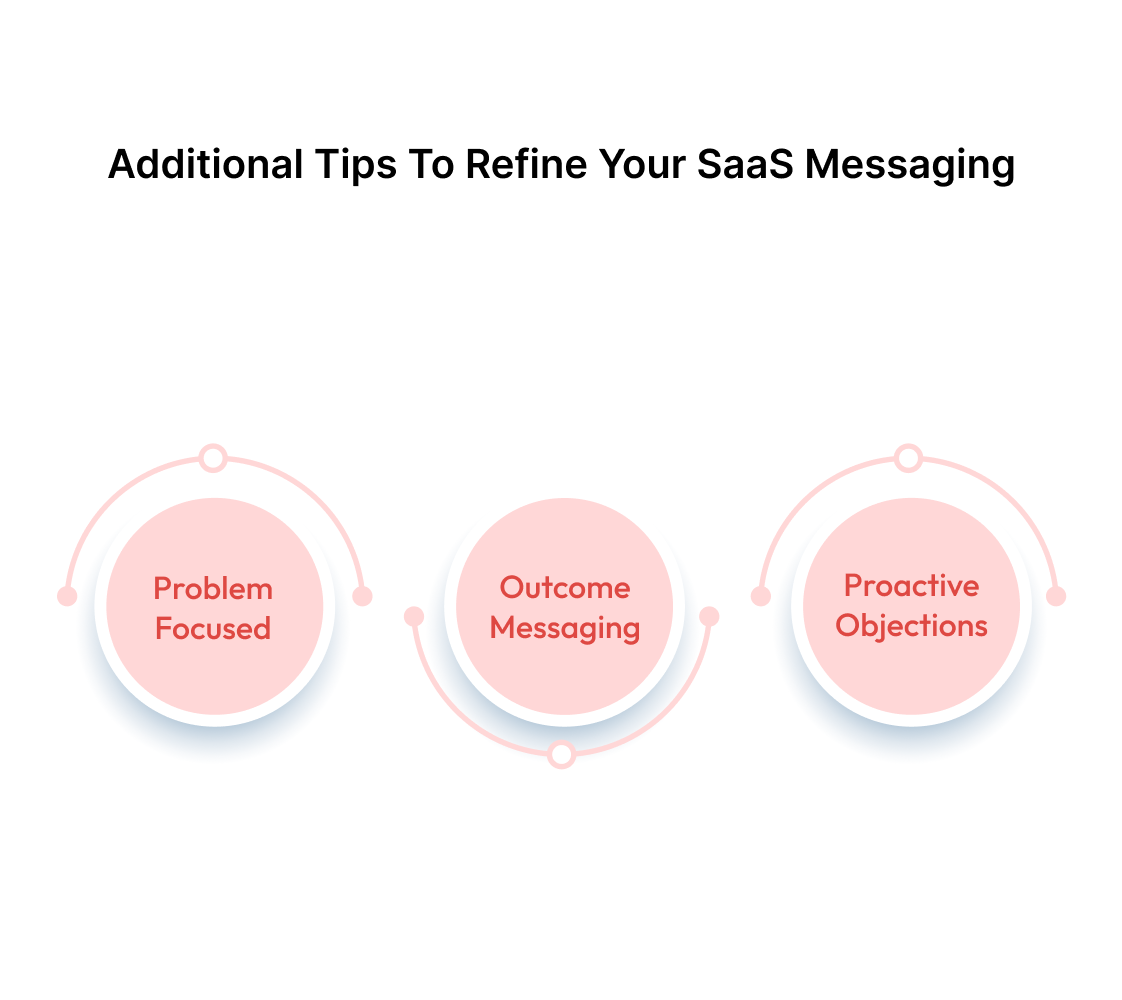 Additional Tips To Refine Your SaaS Messaging

Problem Focused

Outcome Messaging

Proactive Objections